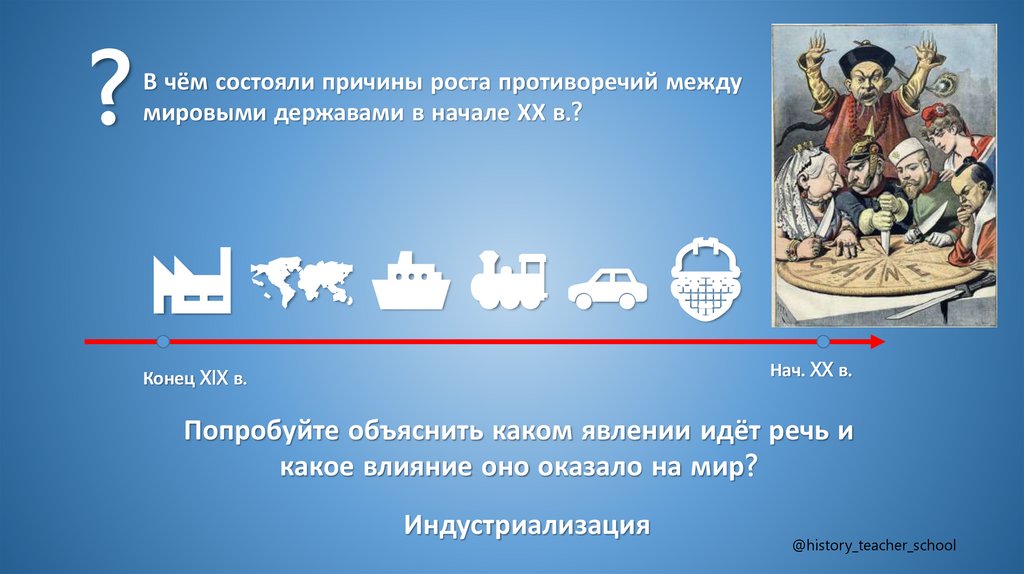 ? В чём состояли причины роста противоречий между мировыми державами в начале XX в.?

CHINE

Конец XIX в.

Нач. XX в.

Попробуйте объяснить каком явлении идёт речь и какое влияние оно оказало на мир?

Индустриализация

@history_teacher_school